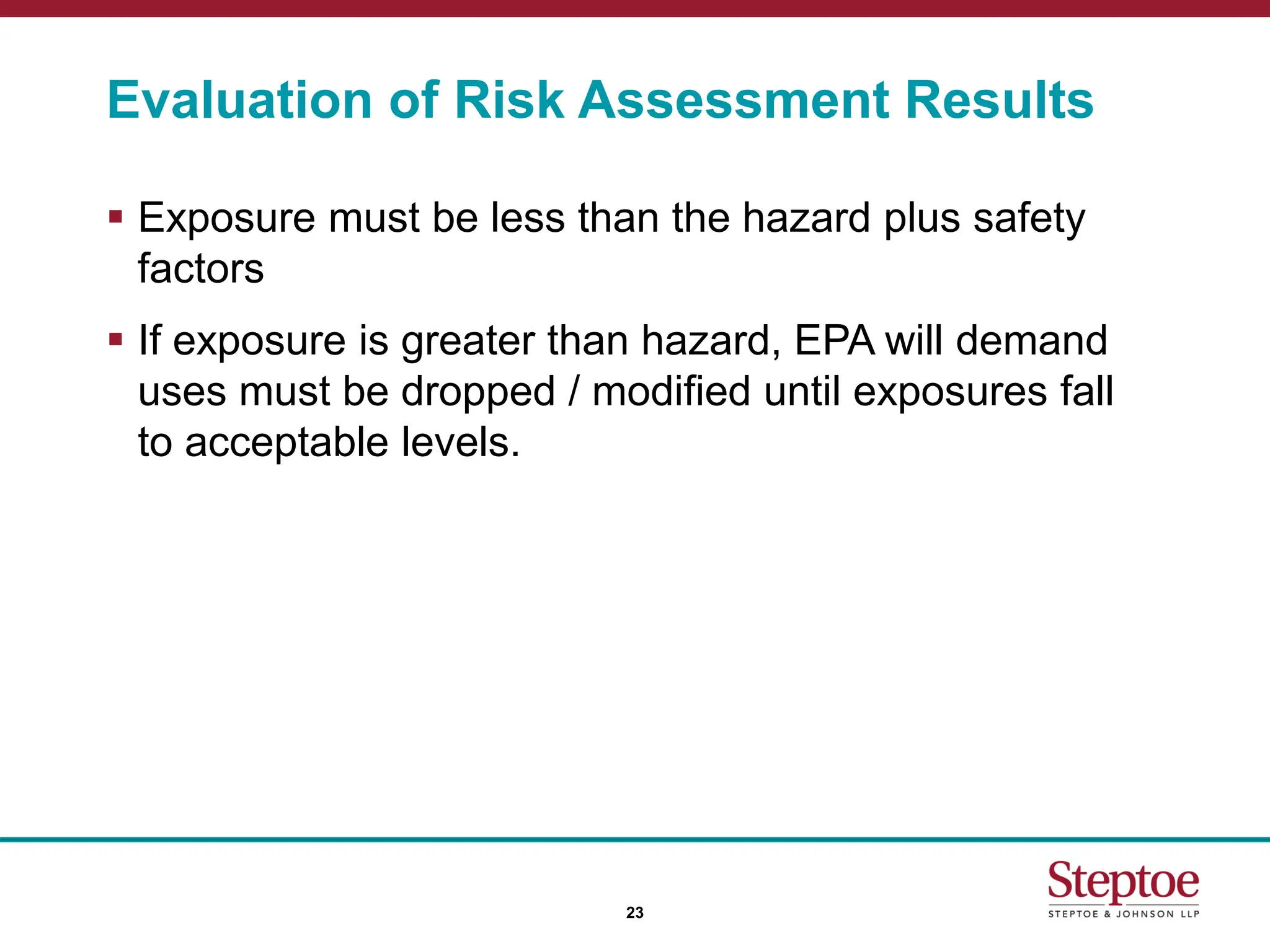 Evaluation of Risk Assessment Results

▪ Exposure must be less than the hazard plus safety factors

▪ If exposure is greater than hazard, EPA will demand uses must be dropped / modified until exposures fall to acceptable levels.

23

Steptoe
STEPTOE & JOHNSON LLP